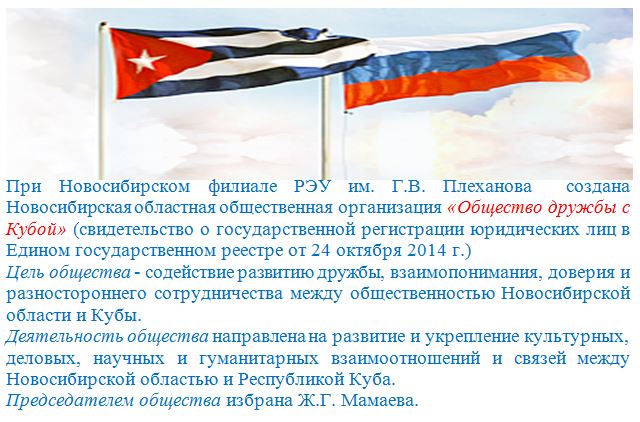 При Новосибирском филиале РЭУ им. Г.В. Плеханова создана Новосибирская областная общественная организация «Общество дружбы с Кубой» (свидетельство о государственной регистрации юридических лиц в Едином государственном реестре от 24 октября 2014 г.)
Цель общества - содействие развитию дружбы, взаимопонимания, доверия и разностороннего сотрудничества между общественностью Новосибирской области и Кубы.
Деятельность общества направлена на развитие и укрепление культурных, деловых, научных и гуманитарных взаимоотношений и связей между Новосибирской областью и Республикой Куба.
Председателем общества избрана Ж.Г. Мамаева.